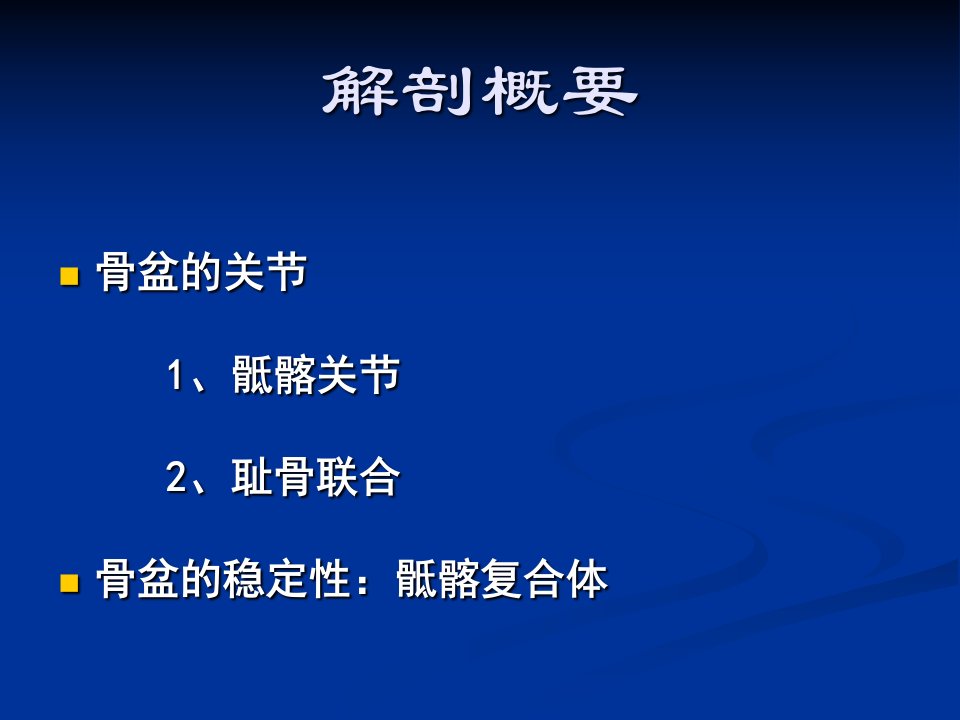 解剖概要

骨盆的关节

1、骶髂关节

2、耻骨联合

骨盆的稳定性：骶髂复合体